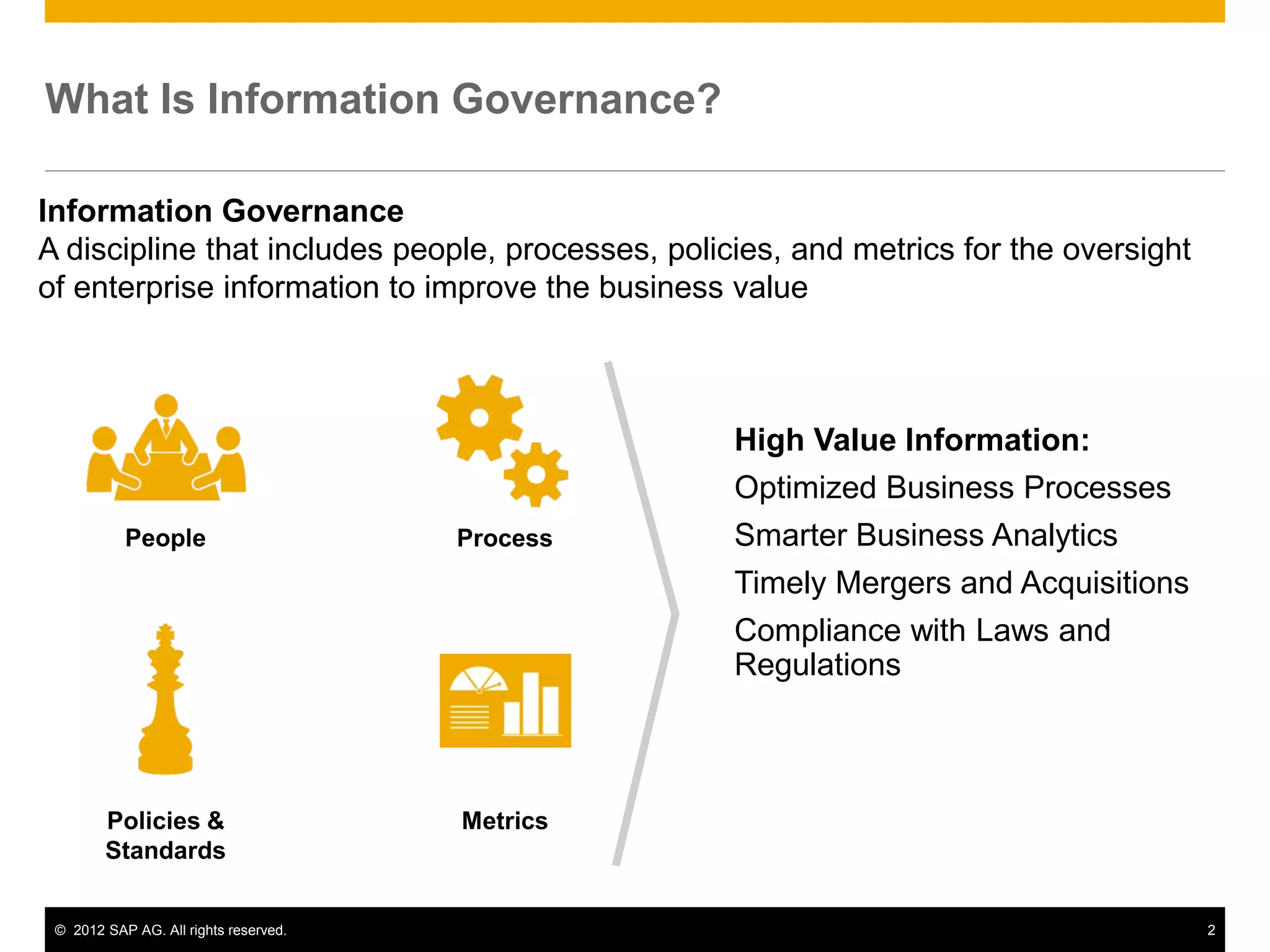 What Is Information Governance?

Information Governance
A discipline that includes people, processes, policies, and metrics for the oversight of enterprise information to improve the business value

People

Process

Policies & Standards

Metrics

High Value Information:
Optimized Business Processes
Smarter Business Analytics
Timely Mergers and Acquisitions
Compliance with Laws and Regulations

© 2012 SAP AG. All rights reserved.

2